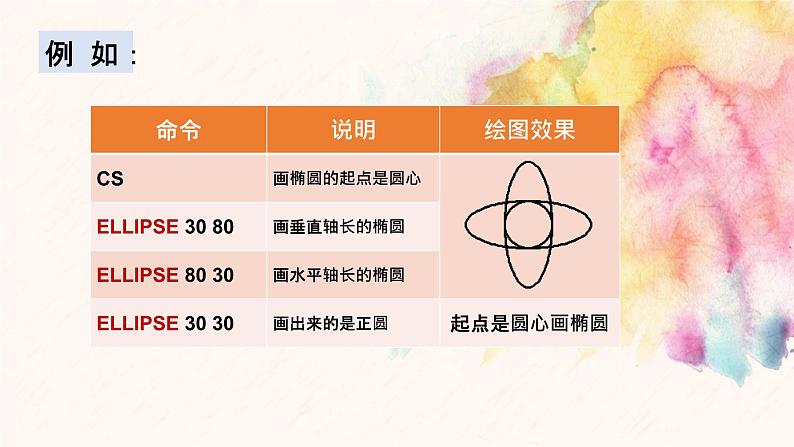 例 如：

| 命令 | 说明 | 绘图效果 |
|---|---|---|
| CS | 画椭圆的起点是圆心 | |
| ELLIPSE 30 80 | 画垂直轴长的椭圆 | |
| ELLIPSE 80 30 | 画水平轴长的椭圆 | |
| ELLIPSE 30 30 | 画出来的是正圆 | 起点是圆心画椭圆 |